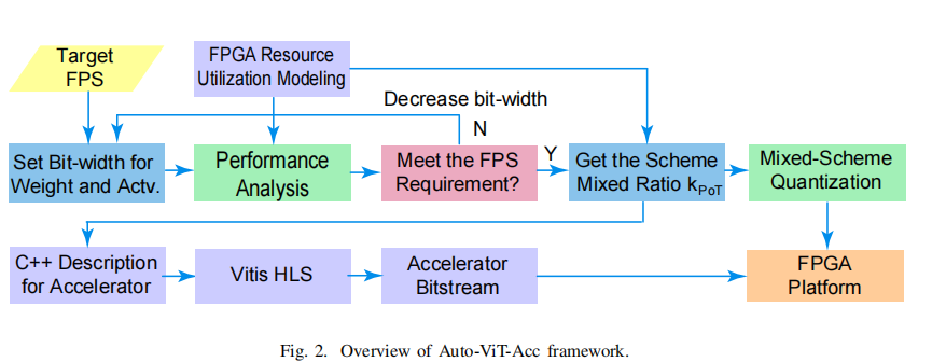 Target FPS

FPGA Resource Utilization Modeling

Decrease bit-width

N

Set Bit-width for Weight and Actv.

Performance Analysis

Meet the FPS Requirement?

Y

Get the Scheme Mixed Ratio $k_{PoT}$

Mixed-Scheme Quantization

C++ Description for Accelerator

Vitis HLS

Accelerator Bitstream

FPGA Platform

Fig. 2. Overview of Auto-ViT-Acc framework.